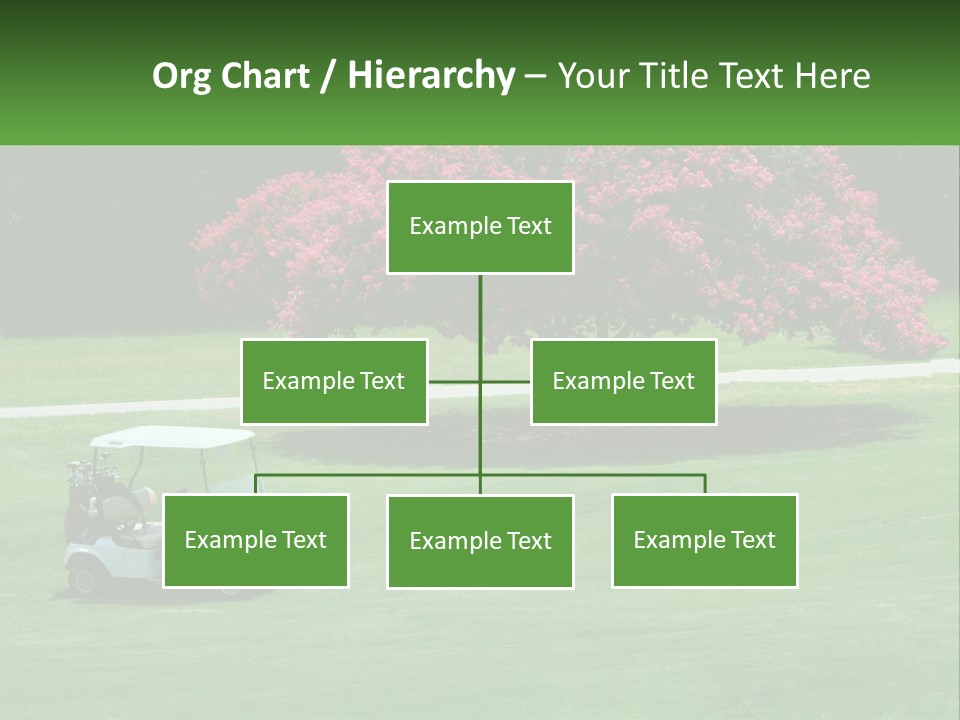 Org Chart / Hierarchy – Your Title Text Here

Example Text

Example Text

Example Text

Example Text

Example Text

Example Text